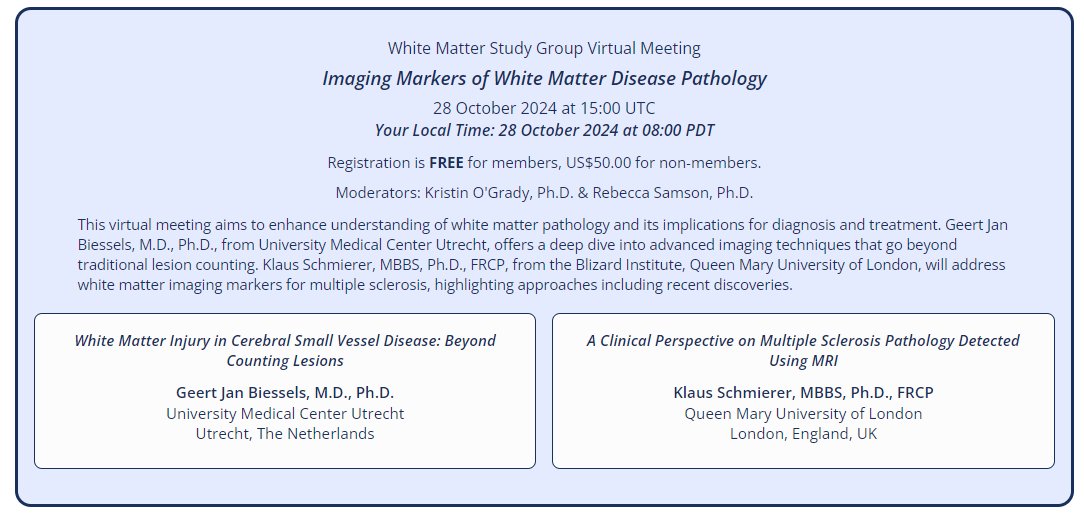 White Matter Study Group Virtual Meeting

Imaging Markers of White Matter Disease Pathology

28 October 2024 at 15:00 UTC
Your Local Time: 28 October 2024 at 08:00 PDT

Registration is FREE for members, US$50.00 for non-members.

Moderators: Kristin O'Grady, Ph.D. & Rebecca Samson, Ph.D.

This virtual meeting aims to enhance understanding of white matter pathology and its implications for diagnosis and treatment. Geert Jan Biessels, M.D., Ph.D., from University Medical Center Utrecht, offers a deep dive into advanced imaging techniques that go beyond traditional lesion counting. Klaus Schmierer, MBBS, Ph.D., FRCP, from the Blizard Institute, Queen Mary University of London, will address white matter imaging markers for multiple sclerosis, highlighting approaches including recent discoveries.

White Matter Injury in Cerebral Small Vessel Disease: Beyond Counting Lesions

Geert Jan Biessels, M.D., Ph.D.
University Medical Center Utrecht
Utrecht, The Netherlands

A Clinical Perspective on Multiple Sclerosis Pathology Detected Using MRI

Klaus Schmierer, MBBS, Ph.D., FRCP
Queen Mary University of London
London, England, UK